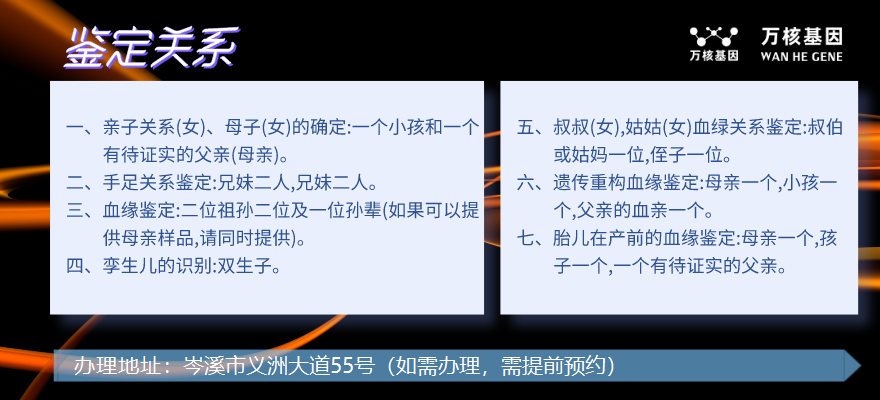 鉴定关系

万核基因
万核基因 WAN HE GENE

一、亲子关系(女)、母子(女)的确定:一个小孩和一个有待证实的父亲(母亲)。
二、手足关系鉴定:兄妹二人,兄妹二人。
三、血缘鉴定:二位祖孙二位及一位孙辈(如果可以提供母亲样品,请同时提供)。
四、孪生儿的识别:双生子。

五、叔叔(女),姑姑(女)血绿关系鉴定:叔伯或姑妈一位,侄子一位。
六、遗传重构血缘鉴定:母亲一个,小孩一个,父亲的血亲一个。
七、胎儿在产前的血缘鉴定:母亲一个,孩子一个,一个有待证实的父亲。

办理地址：岑溪市义洲大道55号（如需办理，需提前预约）